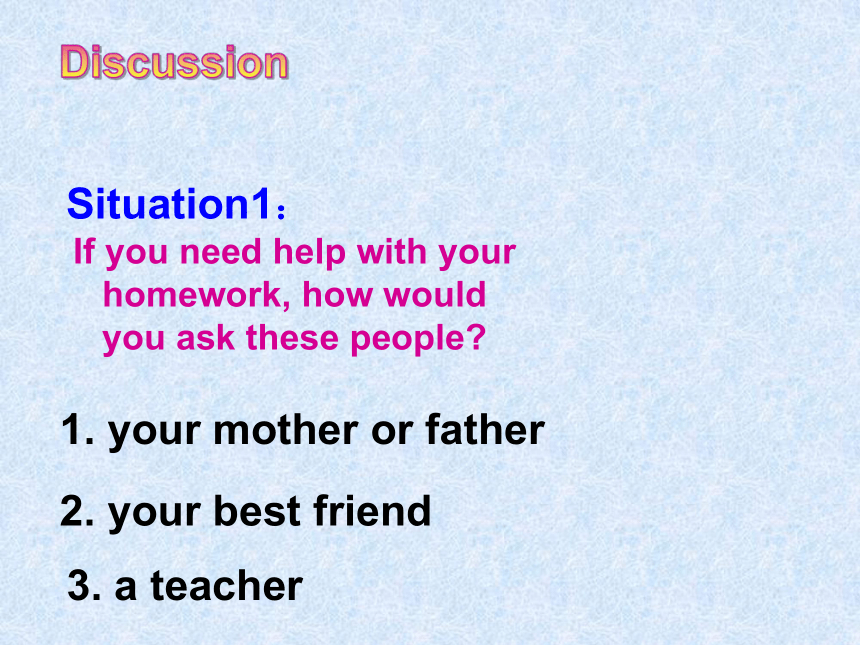 Discussion

Situation1：
If you need help with your homework, how would you ask these people?

1. your mother or father

2. your best friend

3. a teacher